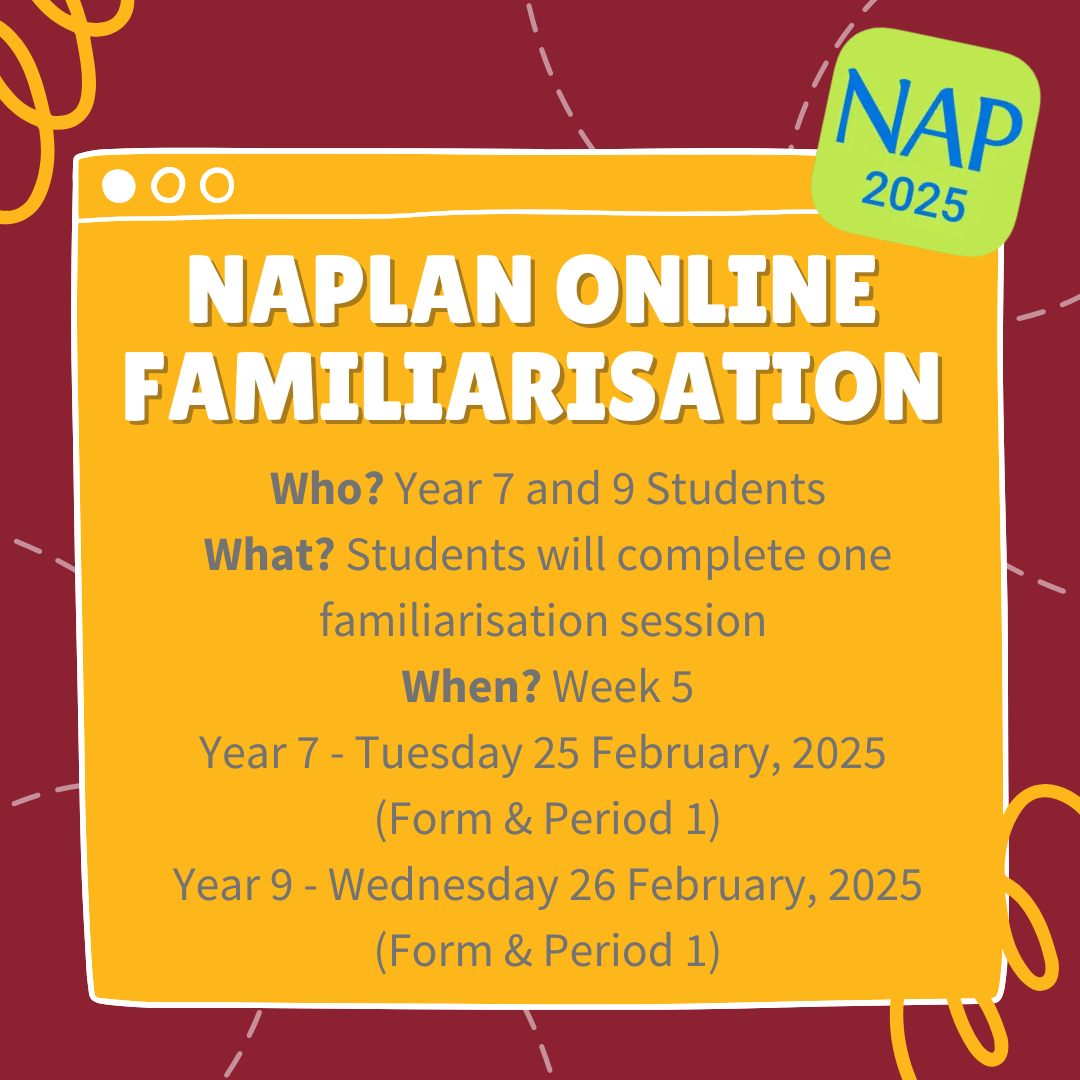 NAP
2025

NAPLAN ONLINE FAMILIARISATION

Who? Year 7 and 9 Students
What? Students will complete one familiarisation session
When? Week 5
Year 7 - Tuesday 25 February, 2025
(Form & Period 1)
Year 9 - Wednesday 26 February, 2025
(Form & Period 1)